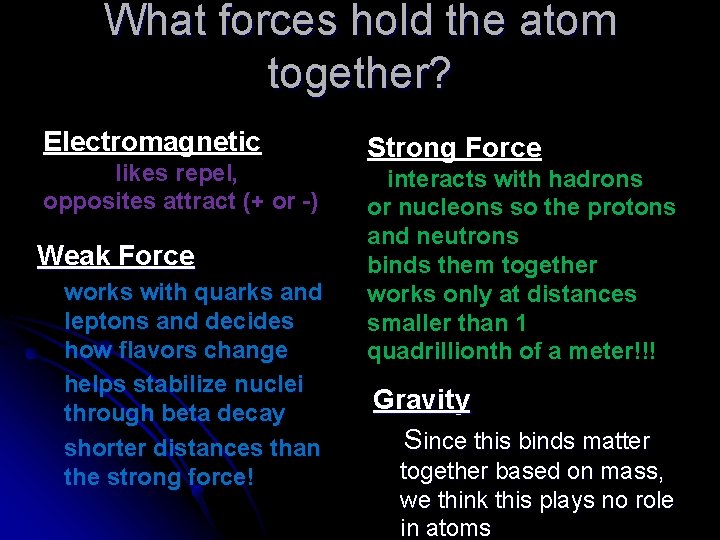 What forces hold the atom together?

Electromagnetic

likes repel, opposites attract (+ or -)

Weak Force

works with quarks and leptons and decides how flavors change

helps stabilize nuclei through beta decay

shorter distances than the strong force!

Strong Force

interacts with hadrons or nucleons so the protons and neutrons binds them together works only at distances smaller than 1 quadrillionth of a meter!!!

Gravity

Since this binds matter together based on mass, we think this plays no role in atoms